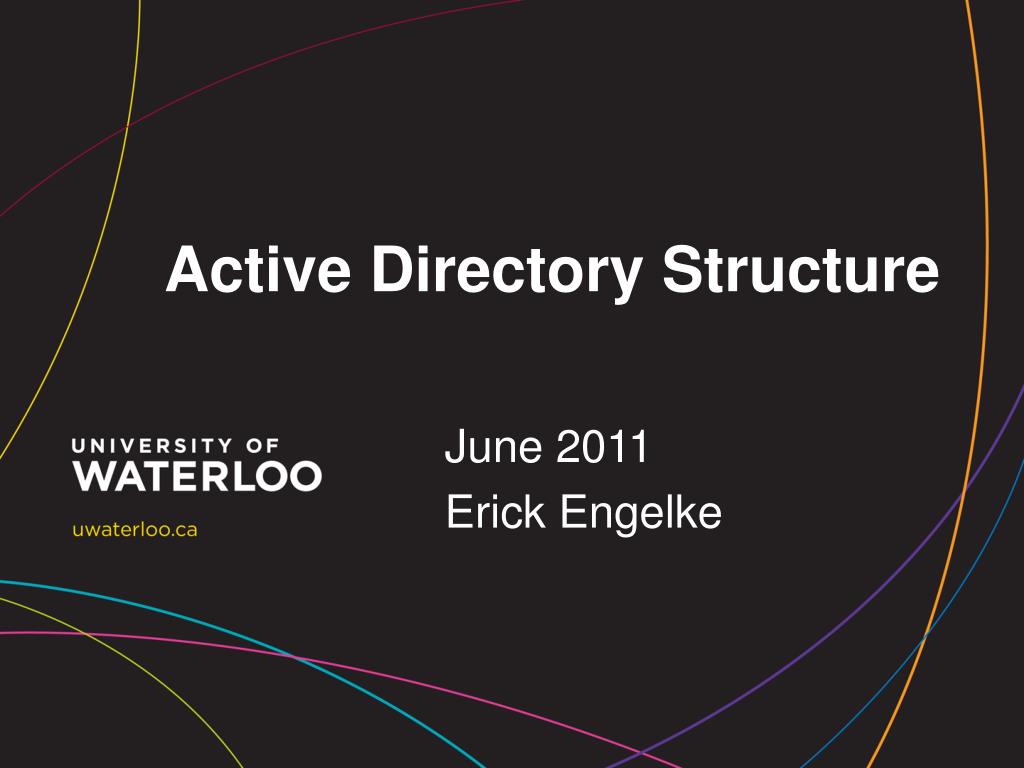 Active Directory Structure

UNIVERSITY OF
WATERLOO

uwaterloo.ca

June 2011
Erick Engelke